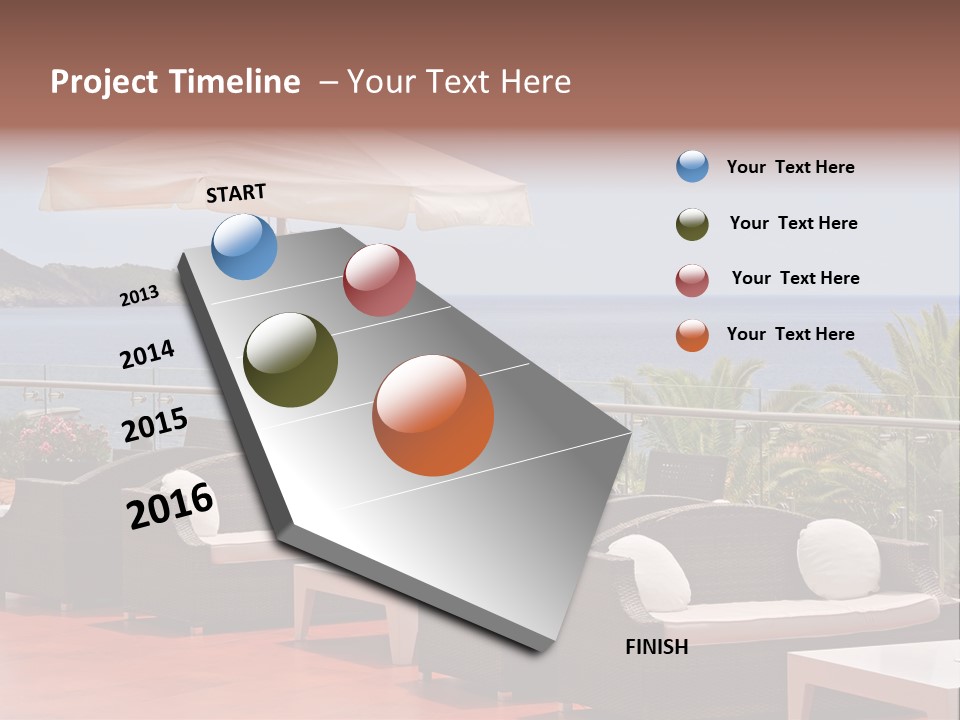 Project Timeline – Your Text Here

START

2013

2014

2015

2016

FINISH

Your Text Here

Your Text Here

Your Text Here

Your Text Here